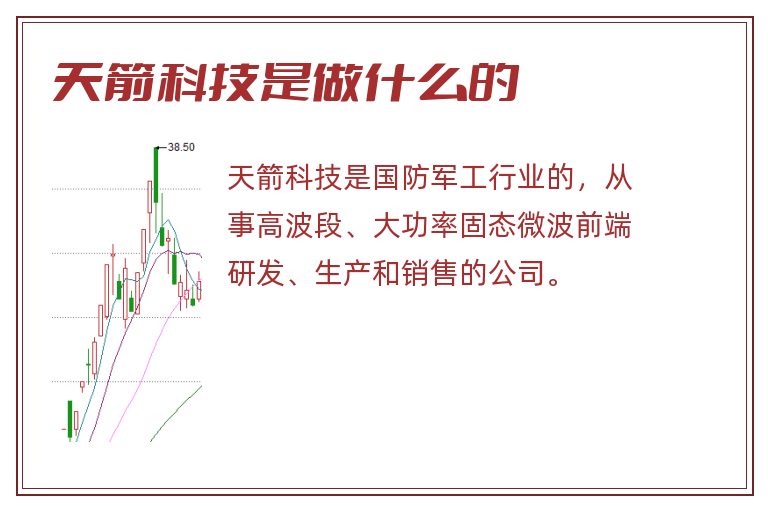 天箭科技是做什么的

38.50

天箭科技是国防军工行业的，从事高波段、大功率固态微波前端研发、生产和销售的公司。